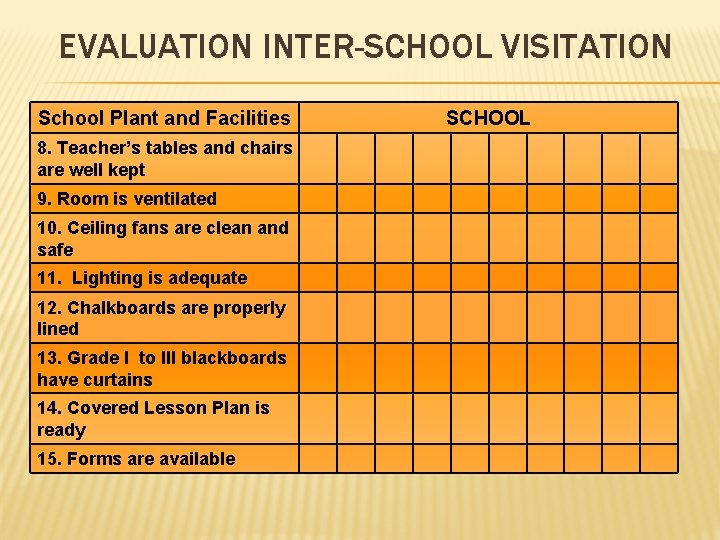 EVALUATION INTER-SCHOOL VISITATION

| School Plant and Facilities | SCHOOL | | | | | | | | | |
|---|---|---|---|---|---|---|---|---|---|---|
| 8. Teacher's tables and chairs are well kept | | | | | | | | | | |
| 9. Room is ventilated | | | | | | | | | | |
| 10. Ceiling fans are clean and safe | | | | | | | | | | |
| 11. Lighting is adequate | | | | | | | | | | |
| 12. Chalkboards are properly lined | | | | | | | | | | |
| 13. Grade I to III blackboards have curtains | | | | | | | | | | |
| 14. Covered Lesson Plan is ready | | | | | | | | | | |
| 15. Forms are available | | | | | | | | | | |